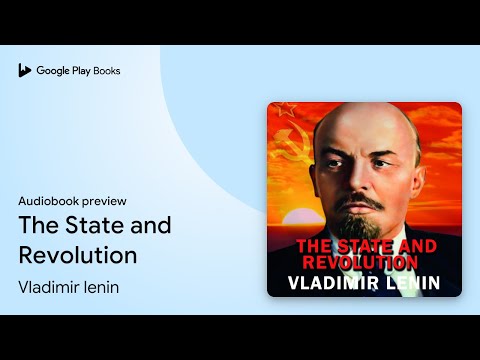 Google Play Books

Audiobook preview

The State and Revolution

Vladimir lenin

THE STATE AND REVOLUTION
VLADIMIR LENIN